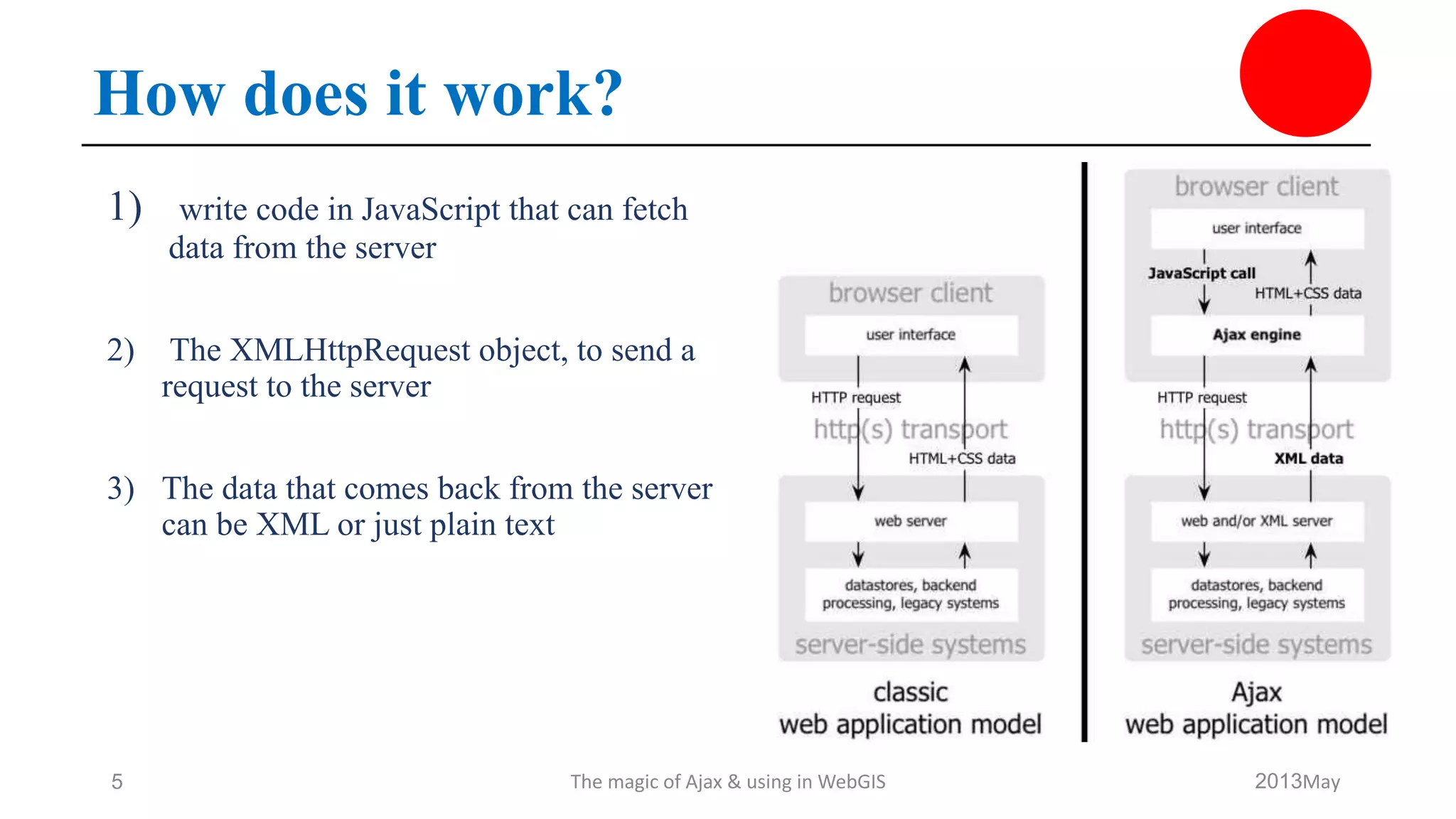 How does it work?

1) write code in JavaScript that can fetch data from the server

2) The XMLHttpRequest object, to send a request to the server

3) The data that comes back from the server can be XML or just plain text

browser client

user interface

HTTP request

http(s) transport

HTML+CSS data

web server

datastores, backend processing, legacy systems

server-side systems

classic web application model

browser client

user interface

JavaScript call

HTML+CSS data

Ajax engine

HTTP request

http(s) transport

XML data

web and/or XML server

datastores, backend processing, legacy systems

server-side systems

Ajax web application model

5

The magic of Ajax & using in WebGIS

2013May